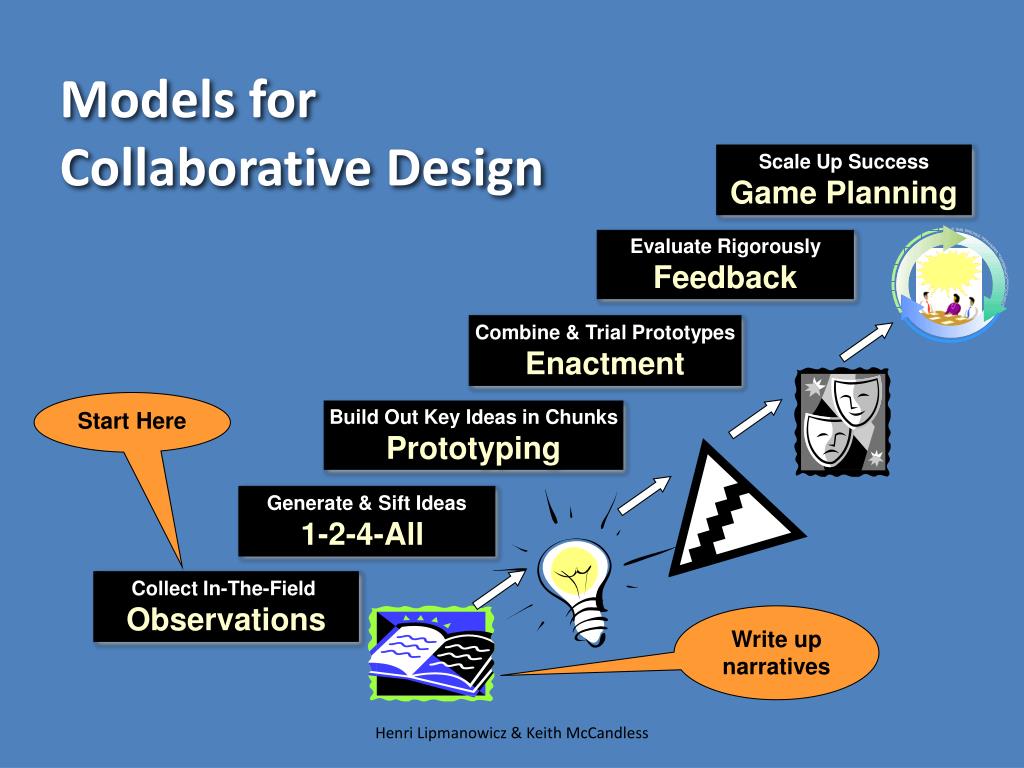 Models for Collaborative Design

Scale Up Success
Game Planning

Evaluate Rigorously
Feedback

Combine & Trial Prototypes
Enactment

Start Here

Build Out Key Ideas in Chunks
Prototyping

Generate & Sift Ideas
1-2-4-All

Collect In-The-Field
Observations

Write up narratives

Henri Lipmanowicz & Keith McCandless